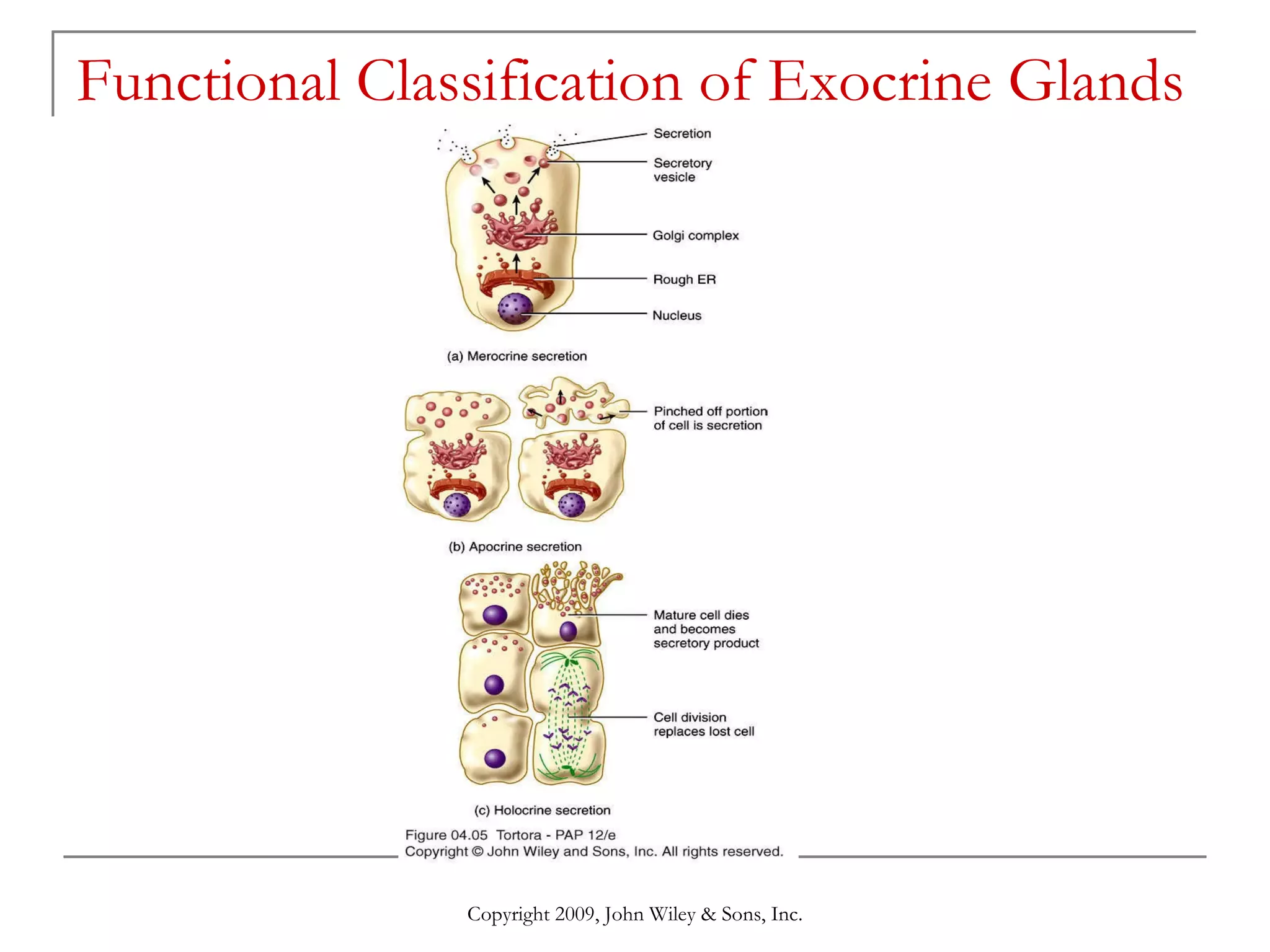 Functional Classification of Exocrine Glands

Secretion

Secretory vesicle

Golgi complex

Rough ER

Nucleus

(a) Merocrine secretion

Pinched off portion of cell is secretion

(b) Apocrine secretion

Mature cell dies and becomes secretory product

Cell division replaces lost cell

(c) Holocrine secretion

Figure 04.05 Tortora - PAP 12/e
Copyright © John Wiley and Sons, Inc. All rights reserved.

Copyright 2009, John Wiley & Sons, Inc.